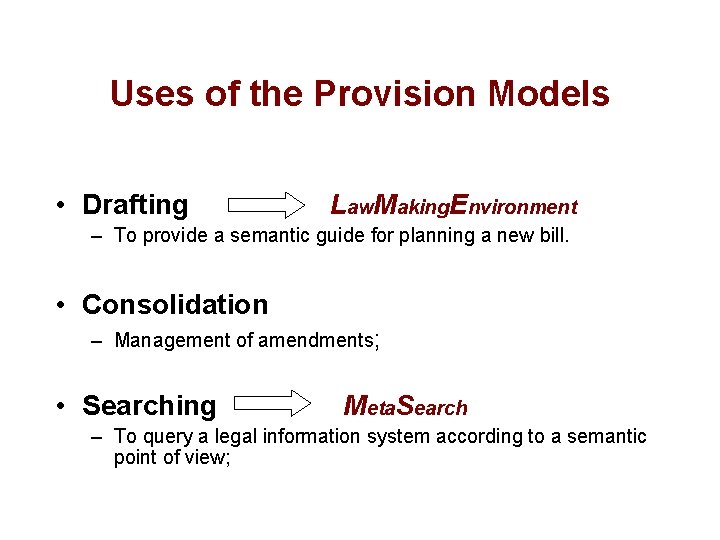 Uses of the Provision Models

• Drafting LawMakingEnvironment
– To provide a semantic guide for planning a new bill.

• Consolidation
– Management of amendments;

• Searching MetaSearch
– To query a legal information system according to a semantic point of view;